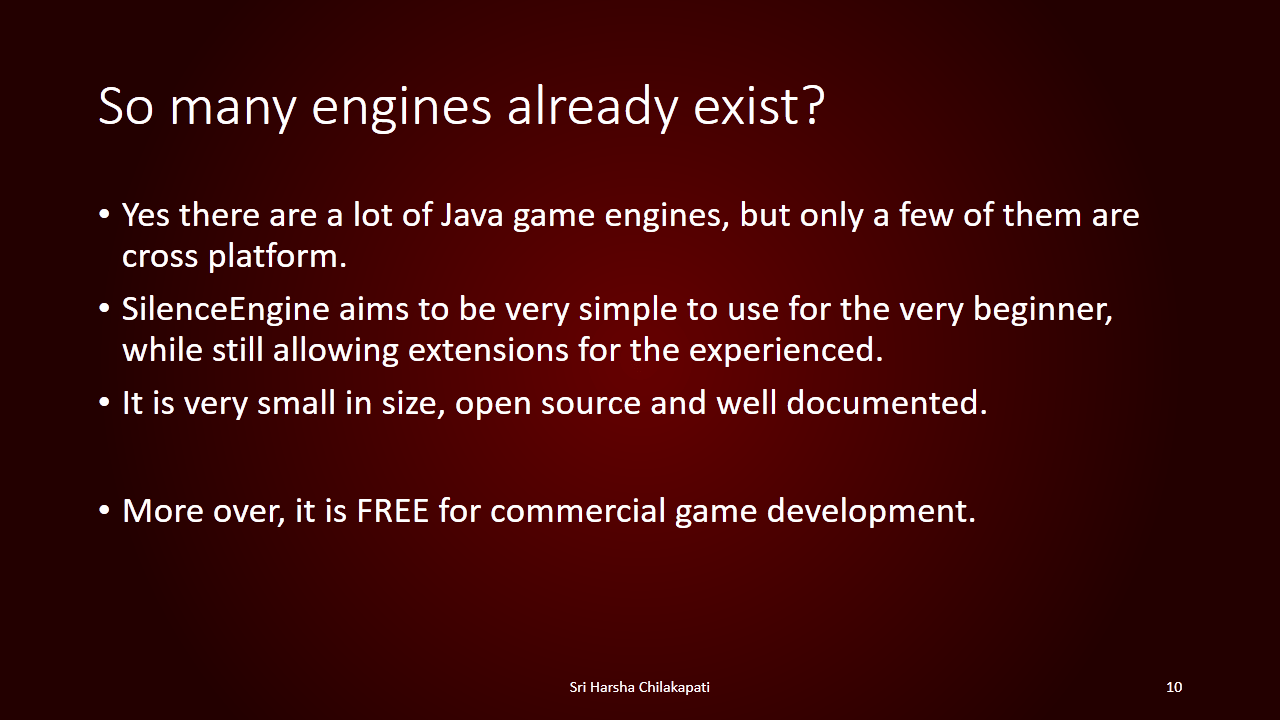 So many engines already exist?

• Yes there are a lot of Java game engines, but only a few of them are cross platform.

• SilenceEngine aims to be very simple to use for the very beginner, while still allowing extensions for the experienced.

• It is very small in size, open source and well documented.

• More over, it is FREE for commercial game development.

Sri Harsha Chilakapati

10